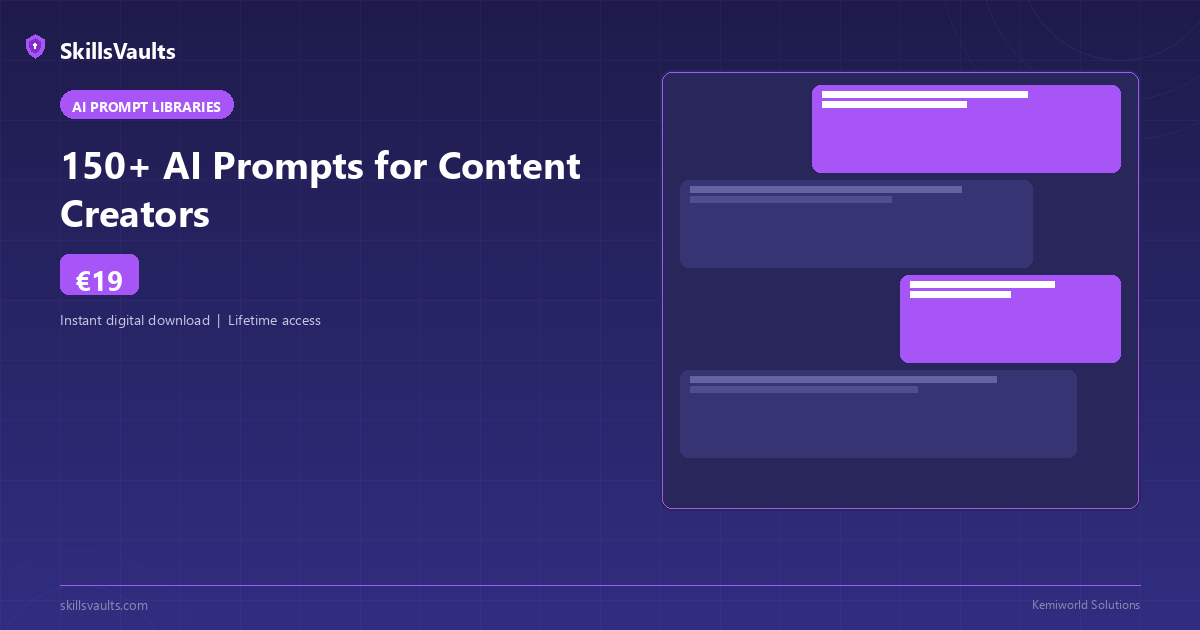 SkillsVaults

AI PROMPT LIBRARIES

150+ AI Prompts for Content Creators

€19

Instant digital download | Lifetime access

skillsvaults.com

Kemiworld Solutions